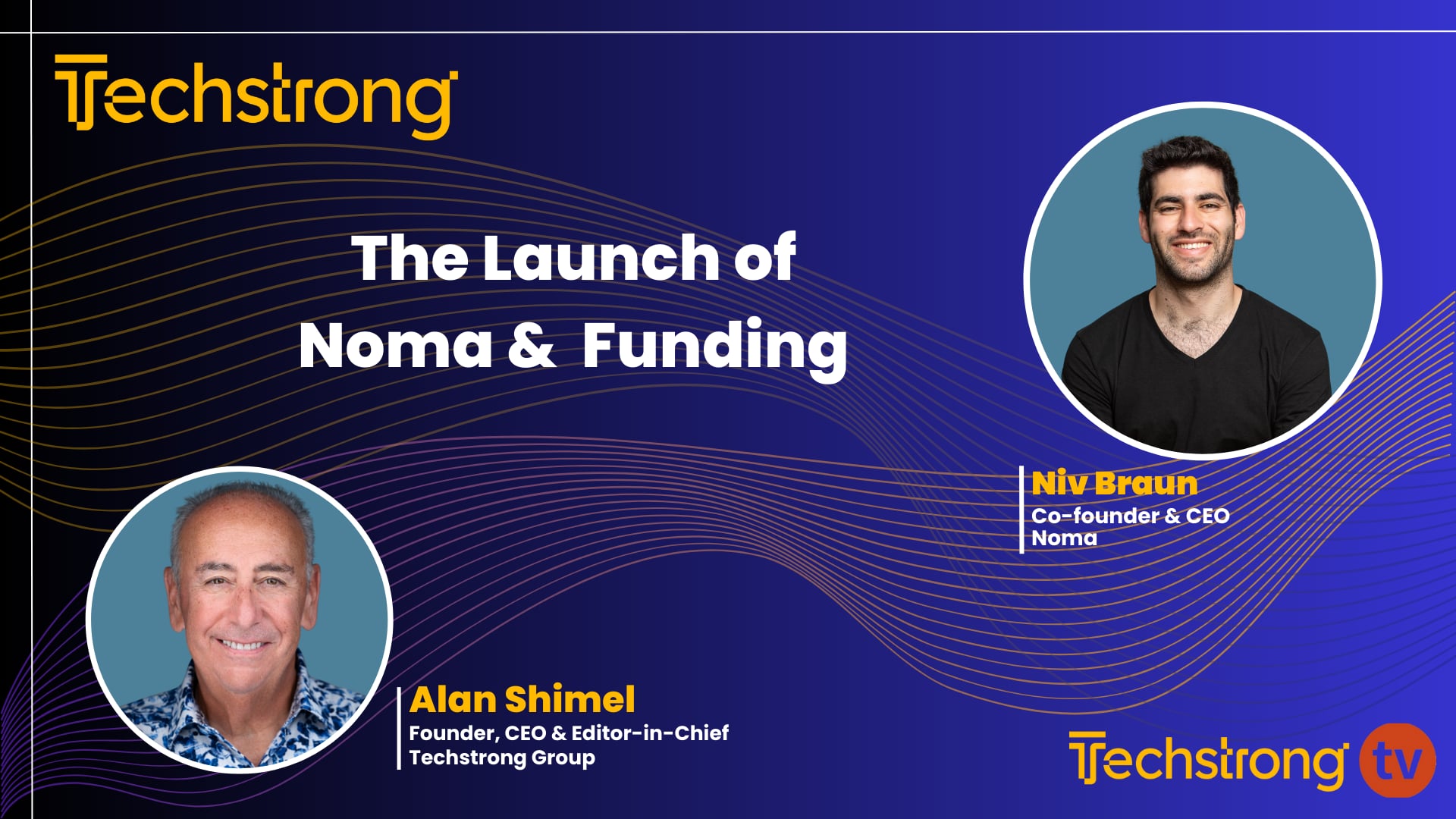 Techstrong

The Launch of Noma & Funding

Niv Braun
Co-founder & CEO
Noma

Alan Shimel
Founder, CEO & Editor-in-Chief
Techstrong Group

Techstrong tv